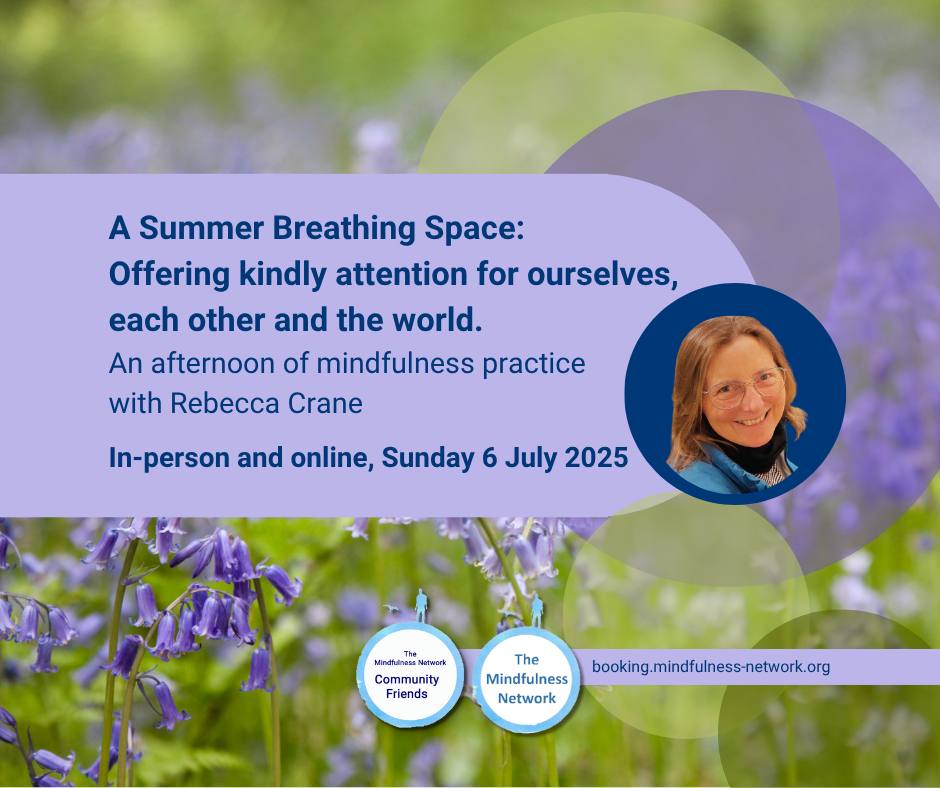 A Summer Breathing Space:
Offering kindly attention for ourselves, each other and the world.

An afternoon of mindfulness practice with Rebecca Crane

In-person and online, Sunday 6 July 2025

The Mindfulness Network Community Friends

The Mindfulness Network

booking.mindfulness-network.org